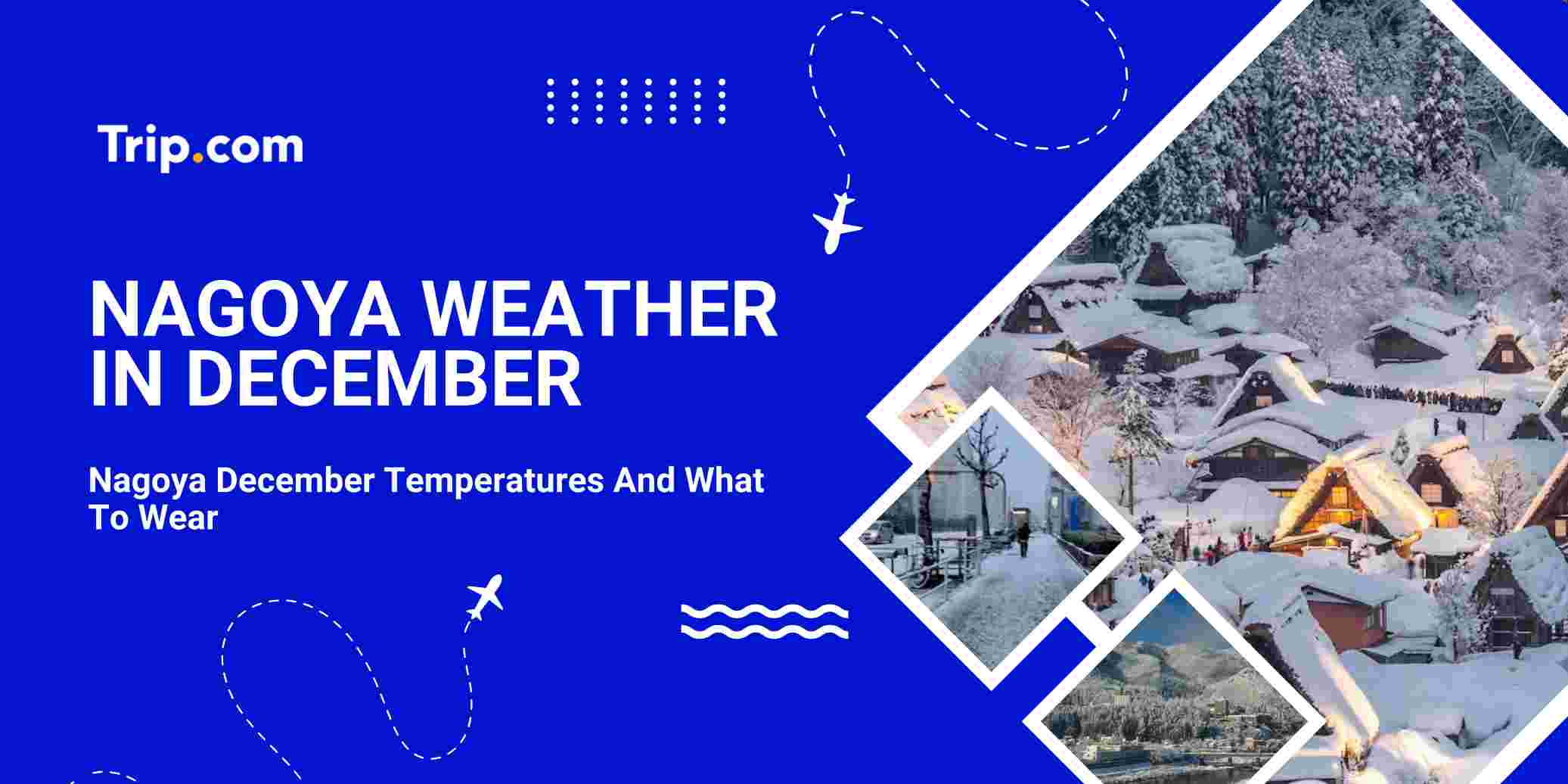 Trip.com

NAGOYA WEATHER IN DECEMBER

Nagoya December Temperatures And What To Wear